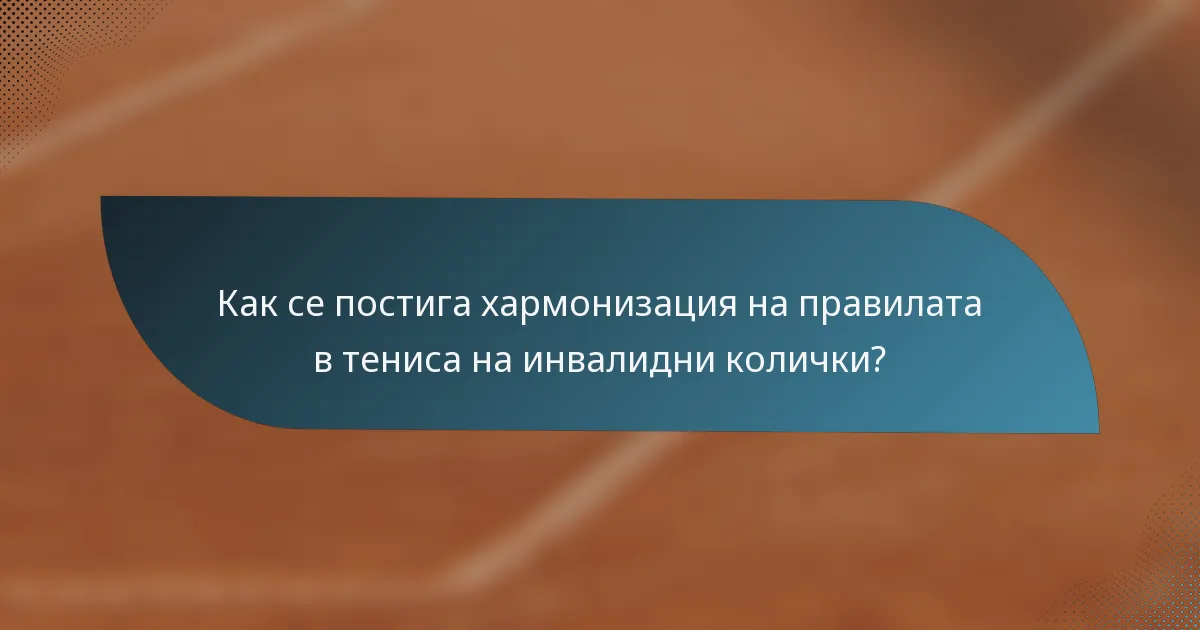 Как се постига хармонизация на правилата в тениса на инвалидни колички?